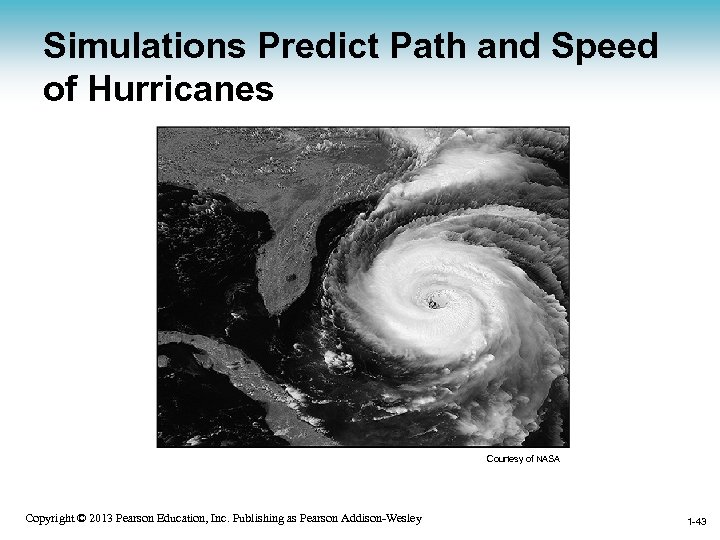 Simulations Predict Path and Speed of Hurricanes

Courtesy of NASA

Copyright © 2013 Pearson Education, Inc. Publishing as Pearson Addison-Wesley

1-43